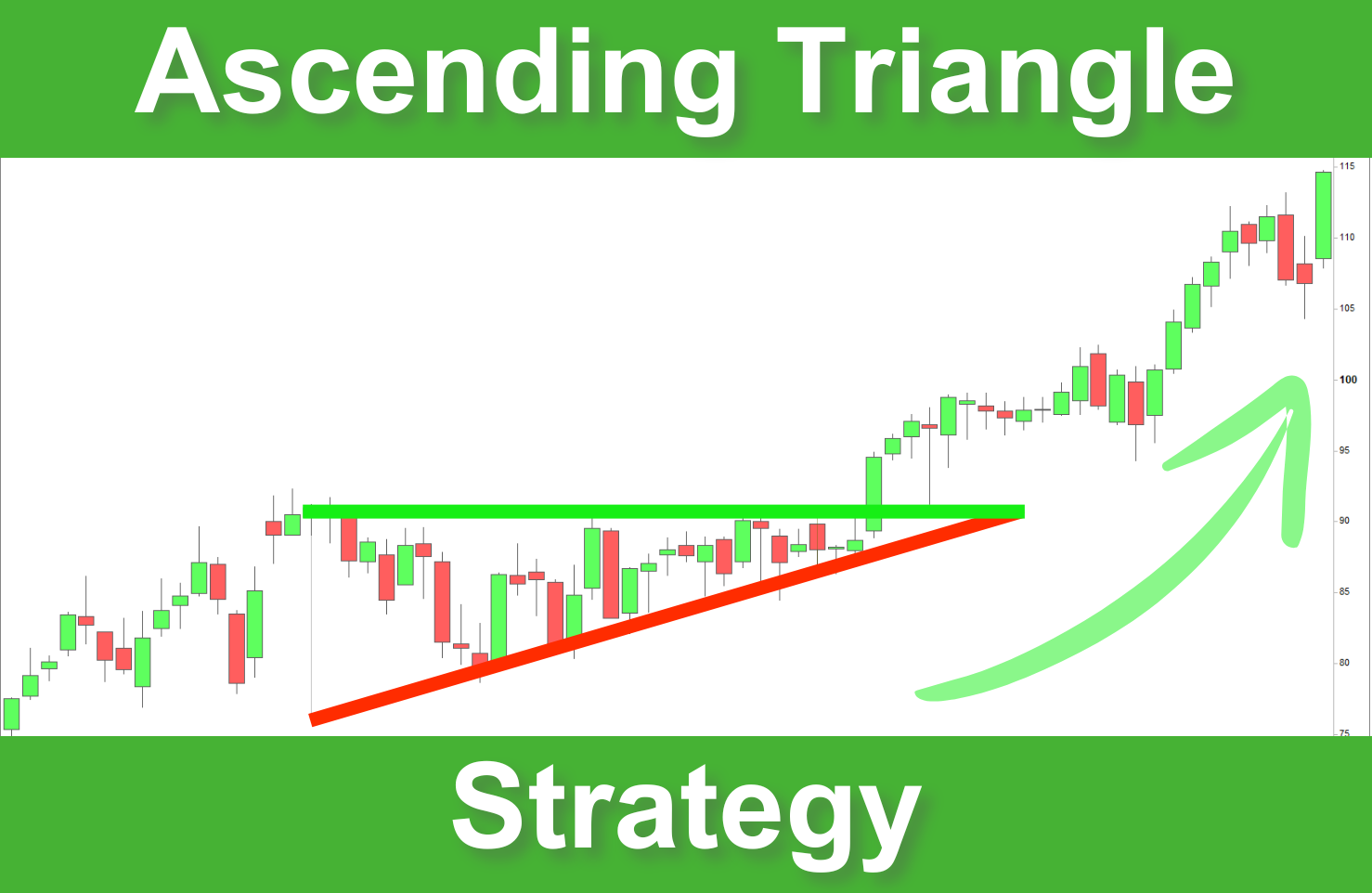 Ascending Triangle

115
110
105
100
95
90
85
80
75

Strategy